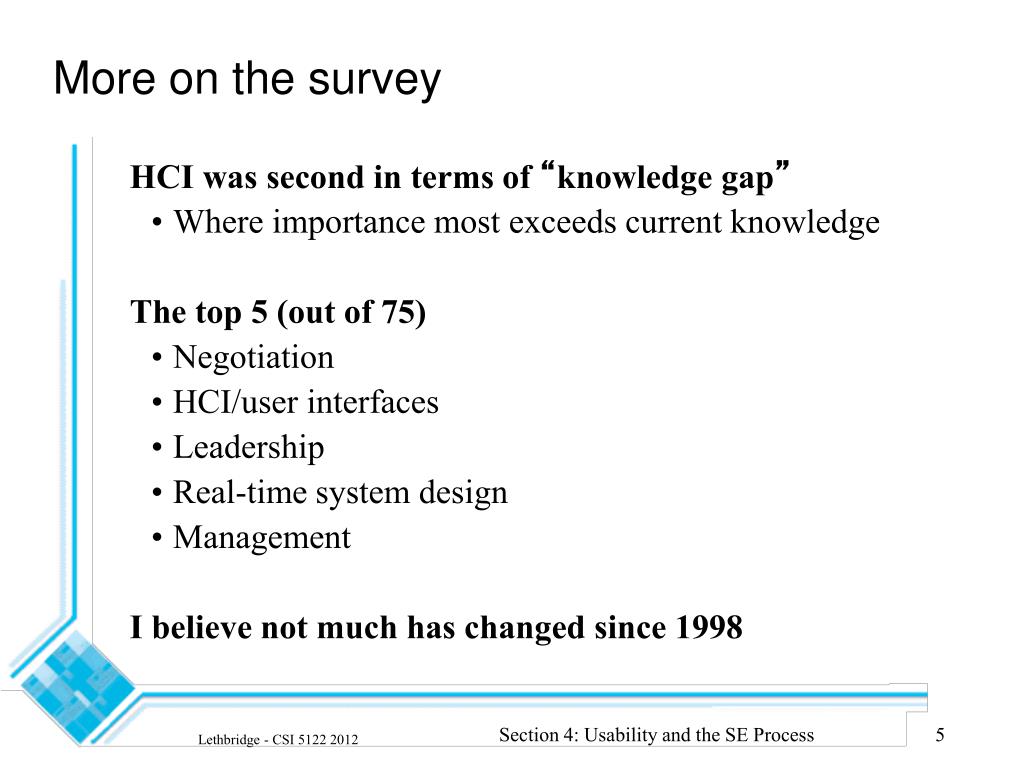 More on the survey

HCI was second in terms of “knowledge gap”
• Where importance most exceeds current knowledge

The top 5 (out of 75)
• Negotiation
• HCI/user interfaces
• Leadership
• Real-time system design
• Management

I believe not much has changed since 1998

Lethbridge - CSI 5122 2012

Section 4: Usability and the SE Process

5